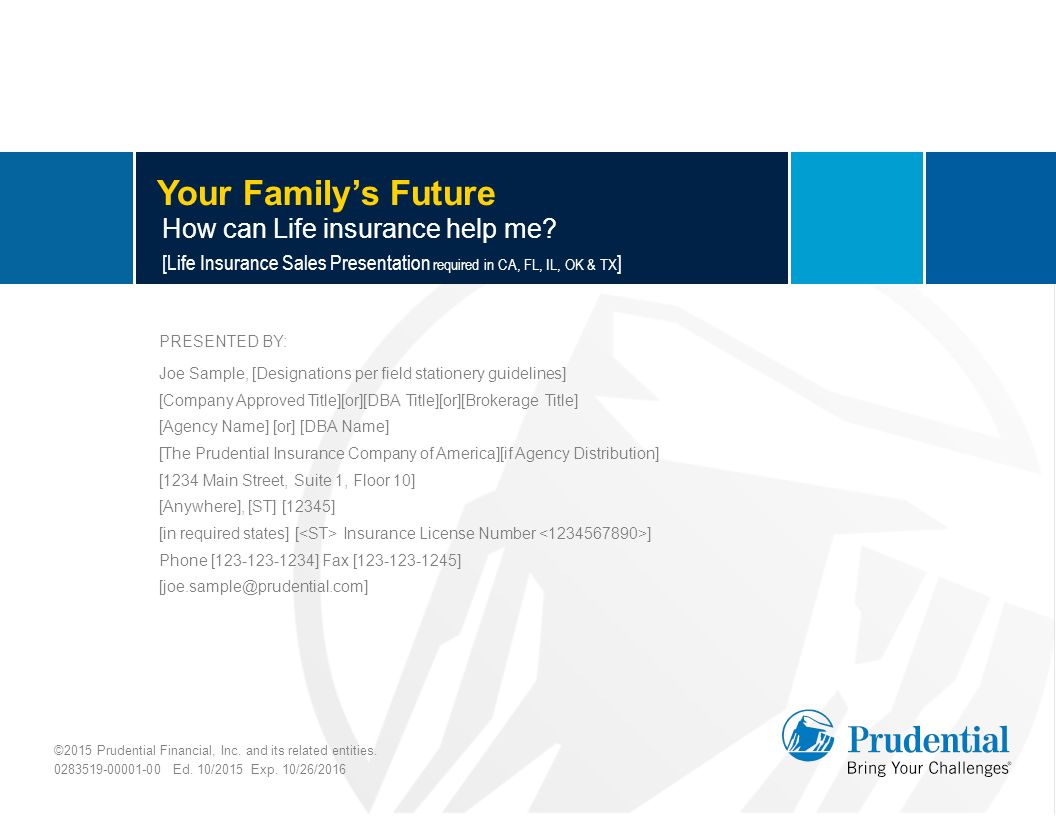 Your Family's Future
How can Life insurance help me?
[Life Insurance Sales Presentation required in CA, FL, IL, OK & TX]

PRESENTED BY:

Joe Sample, [Designations per field stationery guidelines]
[Company Approved Title][or][DBA Title][or][Brokerage Title]
[Agency Name] [or] [DBA Name]
[The Prudential Insurance Company of America][if Agency Distribution]
[1234 Main Street, Suite 1, Floor 10]
[Anywhere], [ST] [12345]
[in required states] [<ST> Insurance License Number <1234567890>]
Phone [123-123-1234] Fax [123-123-1245]
[joe.sample@prudential.com]

©2015 Prudential Financial, Inc. and its related entities.
0283519-00001-00 Ed. 10/2015 Exp. 10/26/2016

Prudential
Bring Your Challenges®